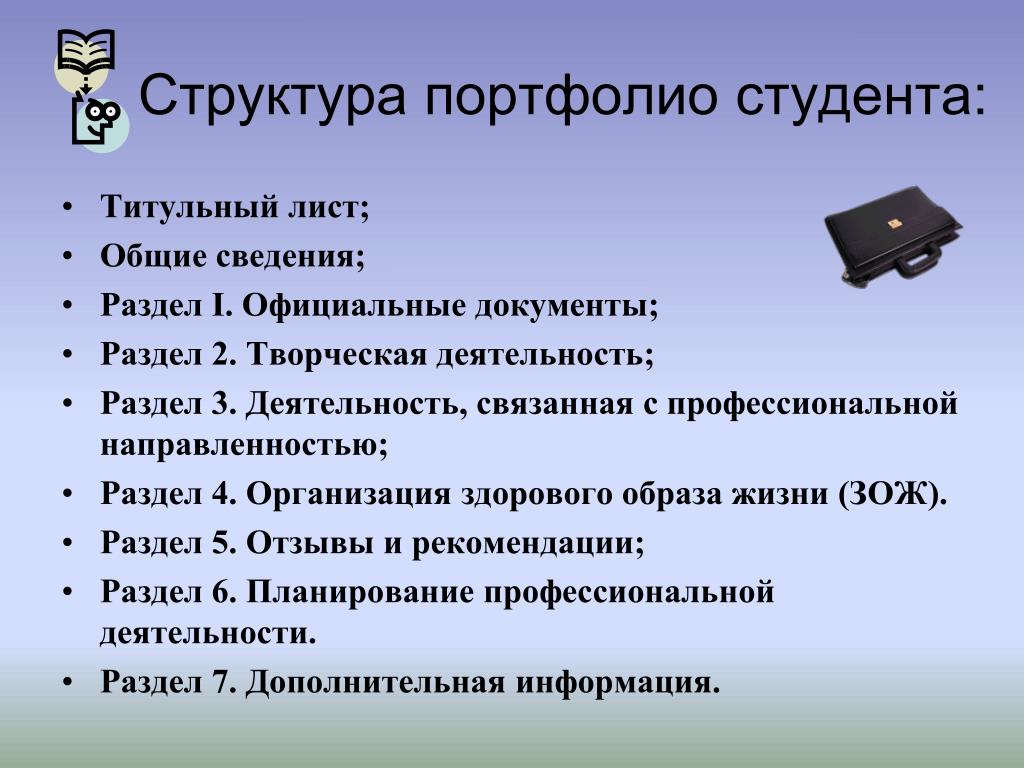 Структура портфолио студента:

• Титульный лист;
• Общие сведения;
• Раздел I. Официальные документы;
• Раздел 2. Творческая деятельность;
• Раздел 3. Деятельность, связанная с профессиональной направленностью;
• Раздел 4. Организация здорового образа жизни (ЗОЖ).
• Раздел 5. Отзывы и рекомендации;
• Раздел 6. Планирование профессиональной деятельности.
• Раздел 7. Дополнительная информация.